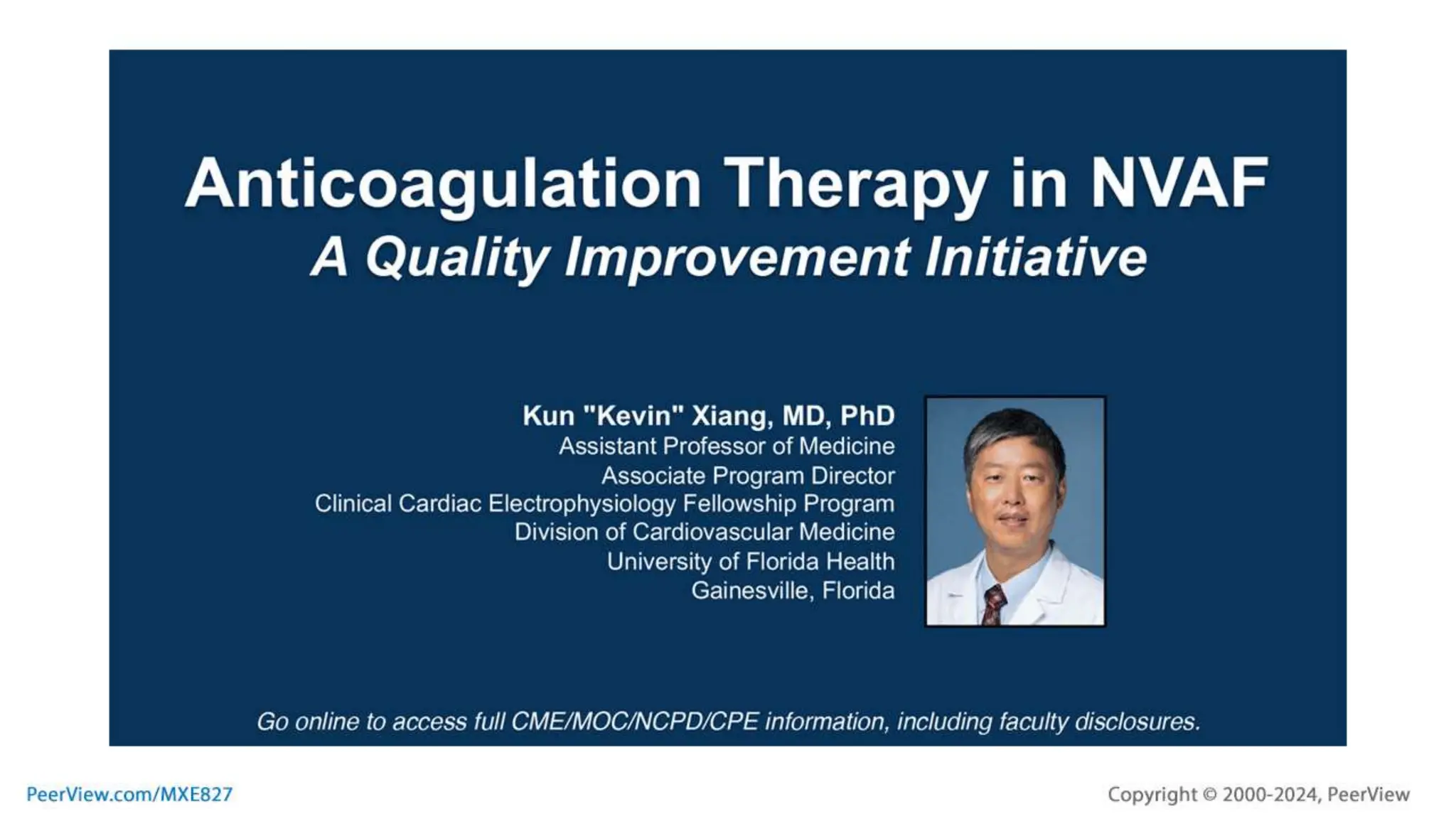 Anticoagulation Therapy in NVAF
A Quality Improvement Initiative

Kun "Kevin" Xiang, MD, PhD
Assistant Professor of Medicine
Associate Program Director
Clinical Cardiac Electrophysiology Fellowship Program
Division of Cardiovascular Medicine
University of Florida Health
Gainesville, Florida

Go online to access full CME/MOC/NCPD/CPE information, including faculty disclosures.

PeerView.com/MXE827

Copyright © 2000-2024, PeerView